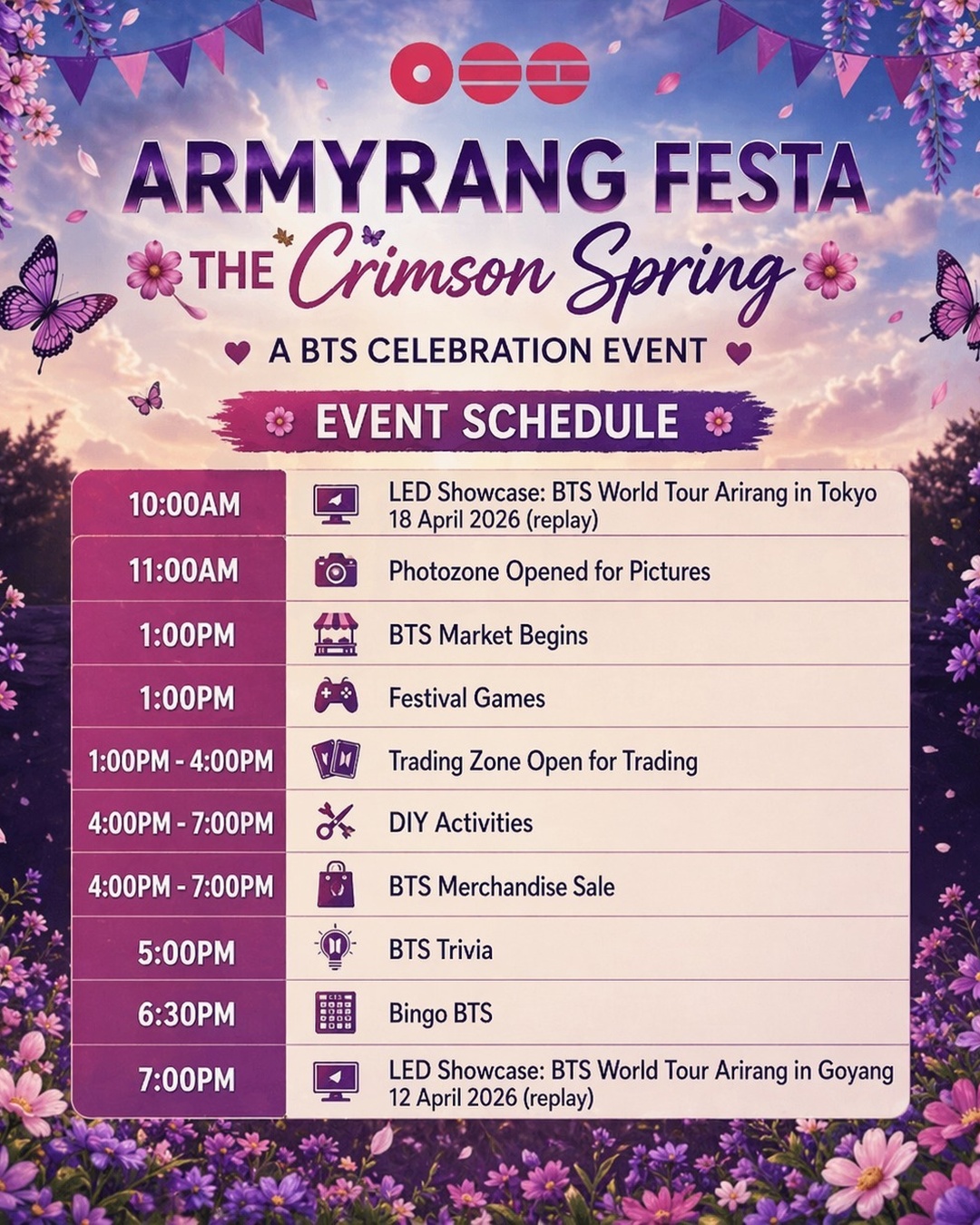 ARMYRANG FESTA

THE Crimson Spring

A BTS CELEBRATION EVENT

EVENT SCHEDULE

| | |
|---|---|
| 10:00AM | LED Showcase: BTS World Tour Arirang in Tokyo 18 April 2026 (replay) |
| 11:00AM | Photozone Opened for Pictures |
| 1:00PM | BTS Market Begins |
| 1:00PM | Festival Games |
| 1:00PM - 4:00PM | Trading Zone Open for Trading |
| 4:00PM - 7:00PM | DIY Activities |
| 4:00PM - 7:00PM | BTS Merchandise Sale |
| 5:00PM | BTS Trivia |
| 6:30PM | Bingo BTS |
| 7:00PM | LED Showcase: BTS World Tour Arirang in Goyang 12 April 2026 (replay) |